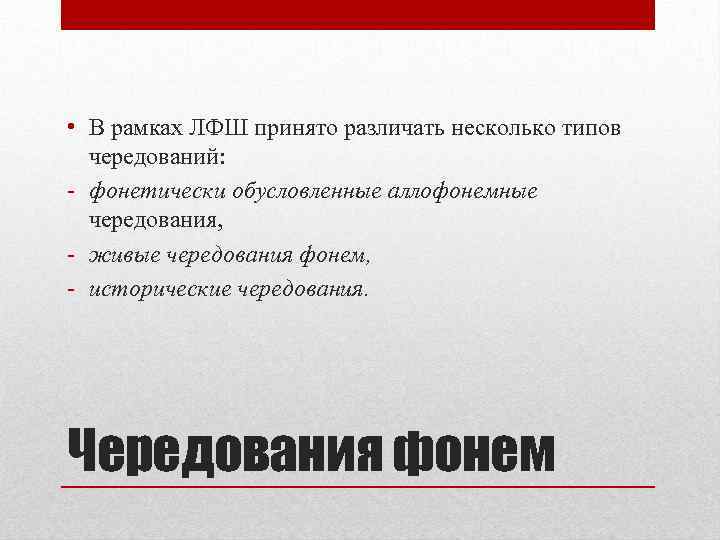 • В рамках ЛФШ принято различать несколько типов чередований:
- фонетически обусловленные аллофонемные чередования,
- живые чередования фонем,
- исторические чередования.

Чередования фонем